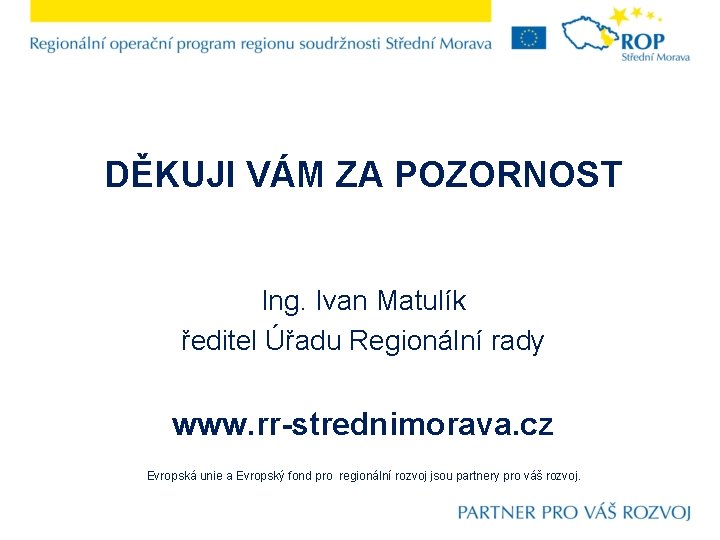 Regionální operační program regionu soudržnosti Střední Morava

ROP
Střední Morava

DĚKUJI VÁM ZA POZORNOST

Ing. Ivan Matulík
ředitel Úřadu Regionální rady

www.rr-strednimorava.cz

Evropská unie a Evropský fond pro regionální rozvoj jsou partnery pro váš rozvoj.

PARTNER PRO VÁŠ ROZVOJ